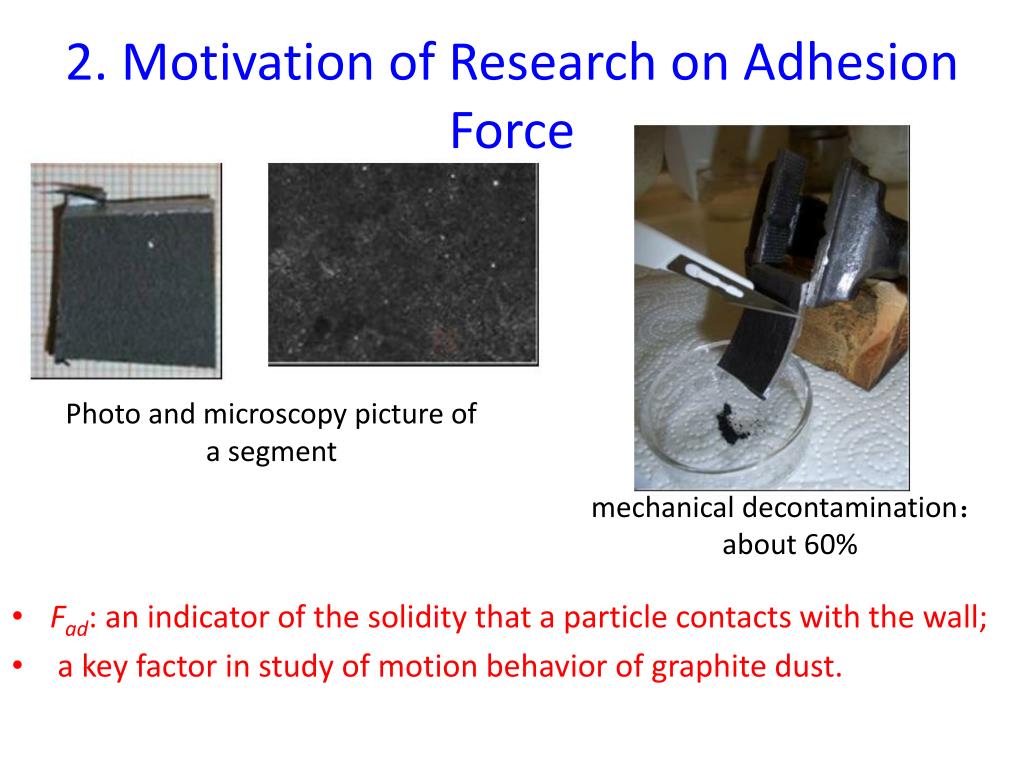 2. Motivation of Research on Adhesion Force

Photo and microscopy picture of a segment

mechanical decontamination： about 60%

• $F_{ad}$: an indicator of the solidity that a particle contacts with the wall;
• a key factor in study of motion behavior of graphite dust.